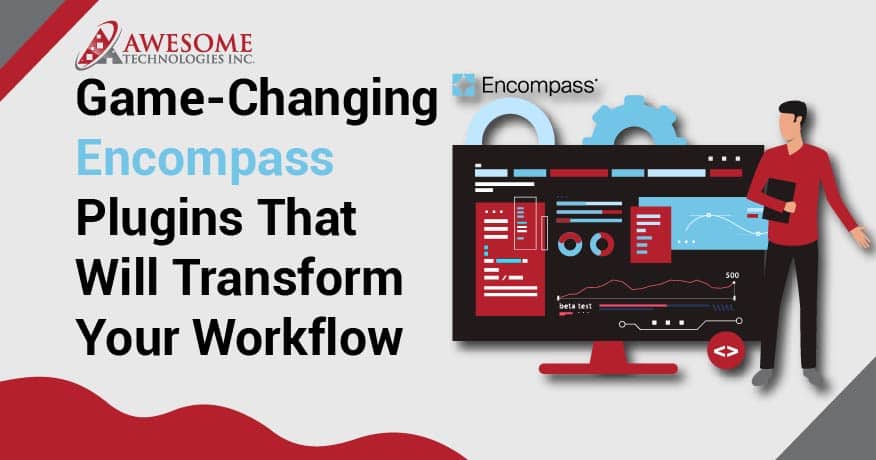 AWESOME TECHNOLOGIES INC.

Game-Changing Encompass Plugins That Will Transform Your Workflow

Encompass

500

beta test

<>